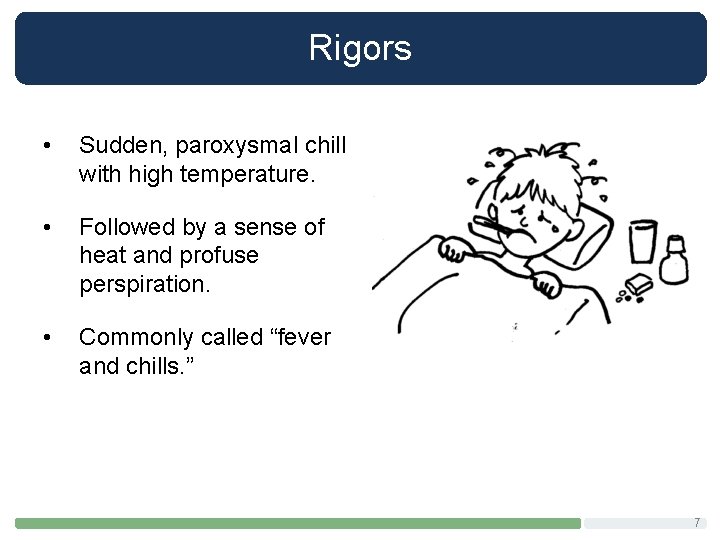 Rigors

• Sudden, paroxysmal chill with high temperature.

• Followed by a sense of heat and profuse perspiration.

• Commonly called “fever and chills.”

7